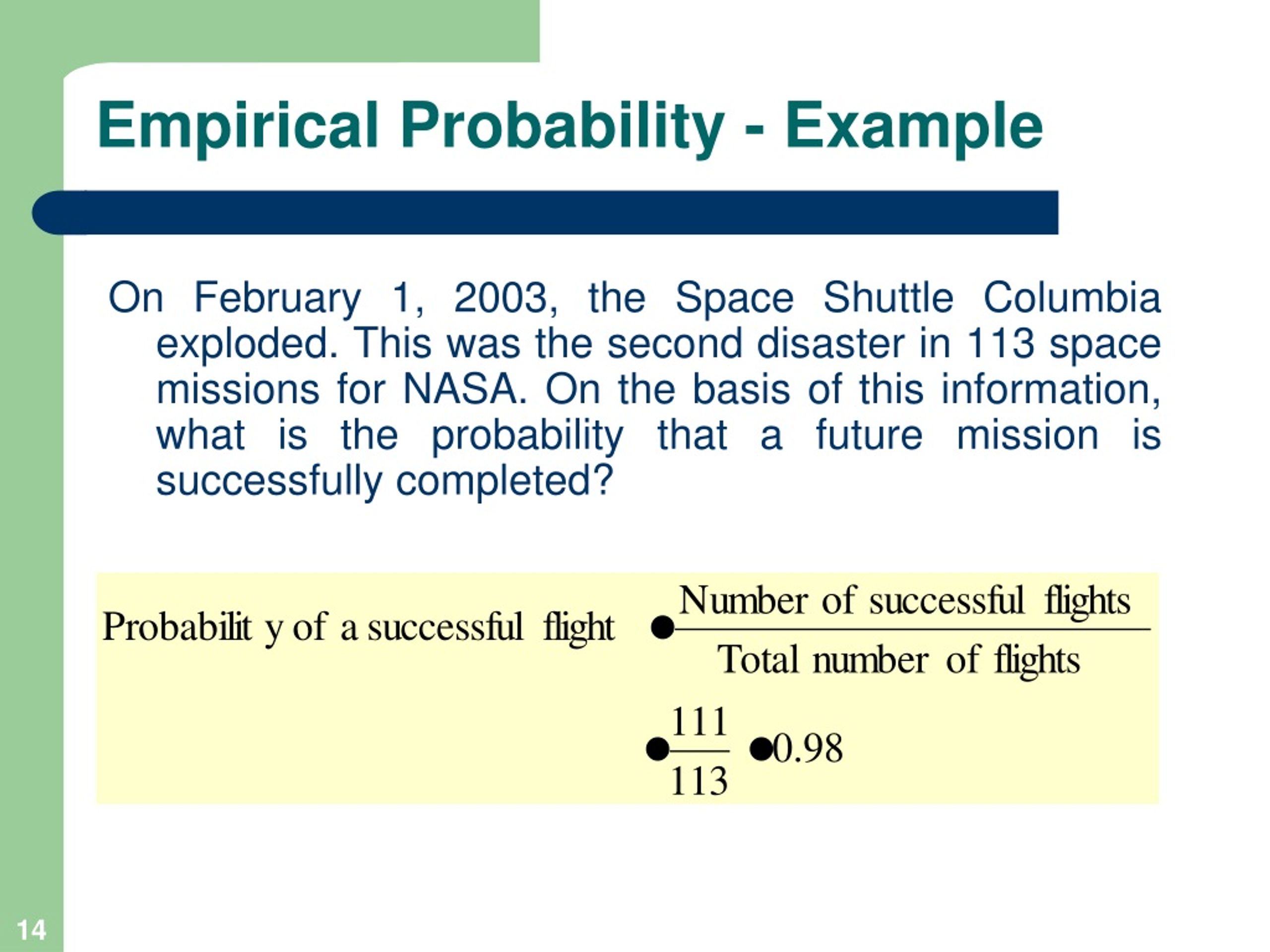 Empirical Probability - Example

On February 1, 2003, the Space Shuttle Columbia exploded. This was the second disaster in 113 space missions for NASA. On the basis of this information, what is the probability that a future mission is successfully completed?

$\text{Probabilit y of a successful flight} \bullet \frac{\text{Number of successful flights}}{\text{Total number of flights}}$

$\bullet \frac{111}{113} \bullet 0.98$

14